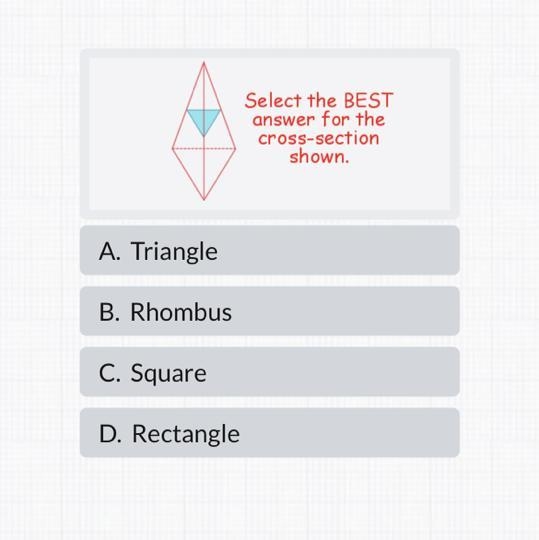 Select the BEST answer for the cross-section shown.

A. Triangle

B. Rhombus

C. Square

D. Rectangle